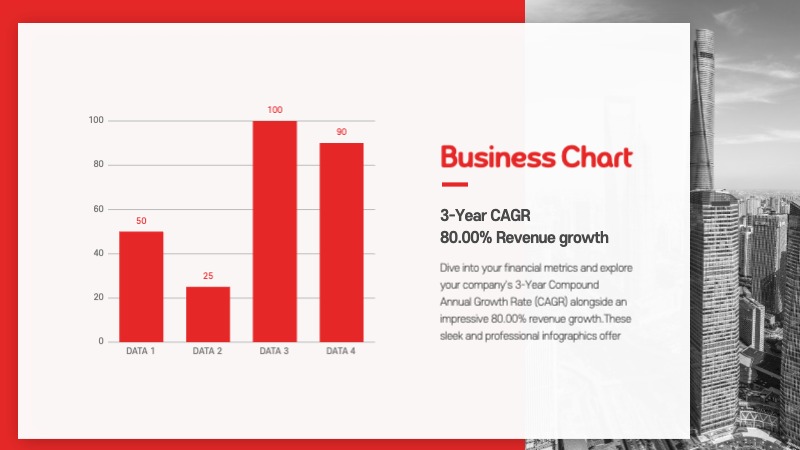 100
80
60
40
20
0

50
25
100
90

DATA 1
DATA 2
DATA 3
DATA 4

Business Chart

3-Year CAGR
80.00% Revenue growth

Dive into your financial metrics and explore your company's 3-Year Compound Annual Growth Rate (CAGR) alongside an impressive 80.00% revenue growth.These sleek and professional infographics offer